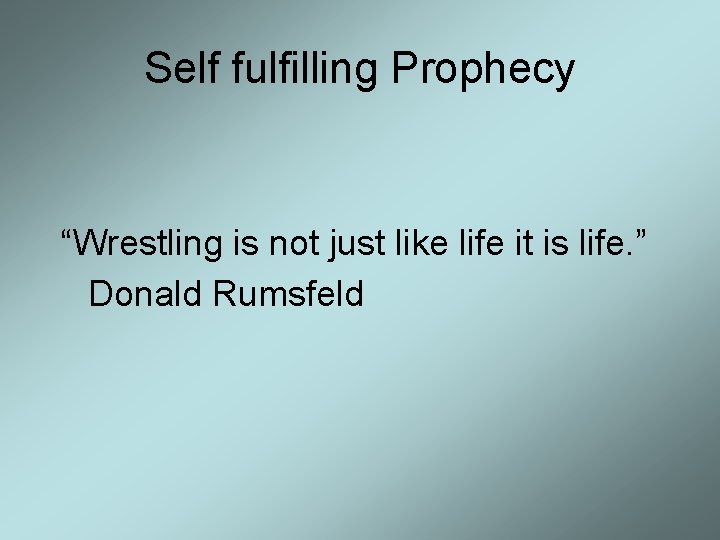 Self fulfilling Prophecy

“Wrestling is not just like life it is life.”
Donald Rumsfeld